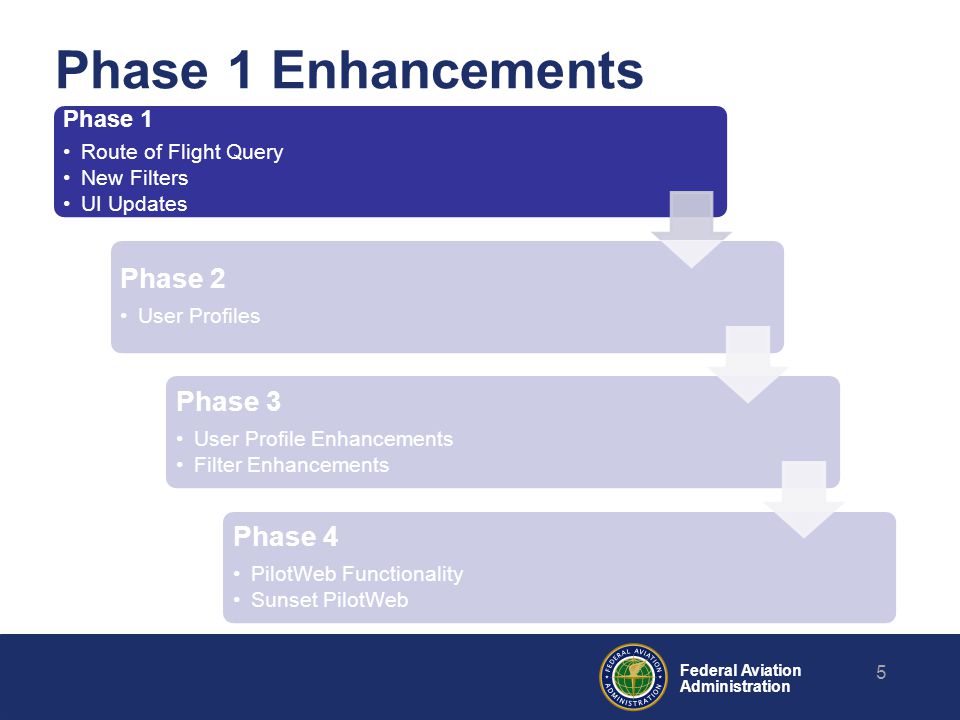 Phase 1 Enhancements

Phase 1
• Route of Flight Query
• New Filters
• UI Updates

Phase 2
• User Profiles

Phase 3
• User Profile Enhancements
• Filter Enhancements

Phase 4
• PilotWeb Functionality
• Sunset PilotWeb

FEDERAL AVIATION ADMINISTRATION

Federal Aviation Administration

5